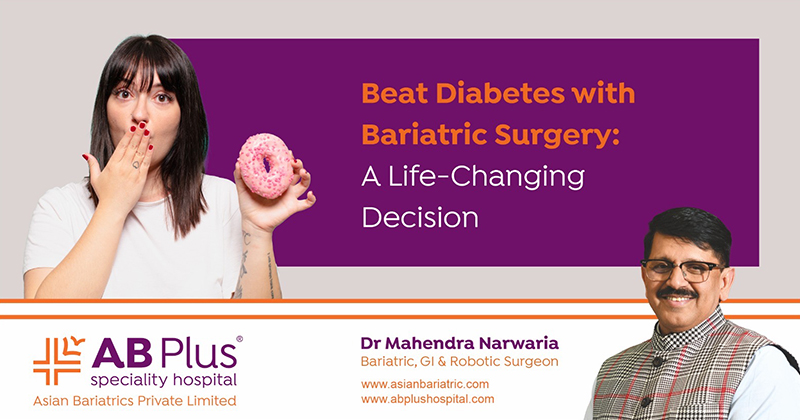 Beat Diabetes with Bariatric Surgery: A Life-Changing Decision

AB Plus®
speciality hospital
Asian Bariatrics Private Limited

Dr Mahendra Narwaria
Bariatric, GI & Robotic Surgeon

www.asianbariatric.com
www.abplushospital.com